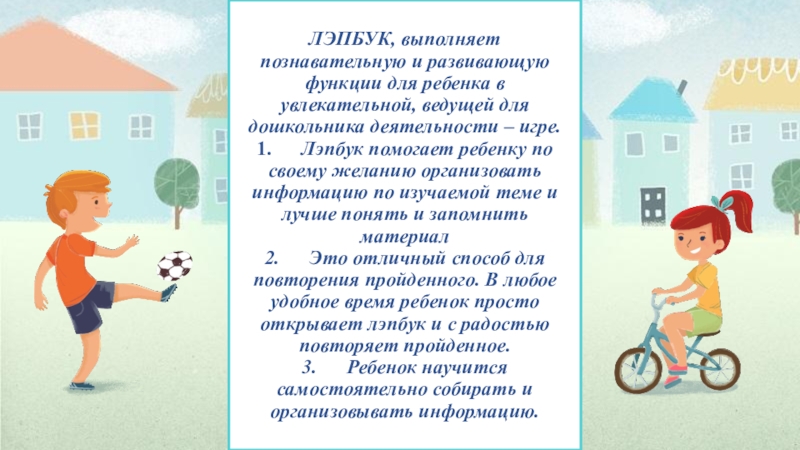 ЛЭПБУК, выполняет познавательную и развивающую функции для ребенка в увлекательной, ведущей для дошкольника деятельности – игре.
1. Лэпбук помогает ребенку по своему желанию организовать информацию по изучаемой теме и лучше понять и запомнить материал
2. Это отличный способ для повторения пройденного. В любое удобное время ребенок просто открывает лэпбук и с радостью повторяет пройденное.
3. Ребенок научится самостоятельно собирать и организовывать информацию.